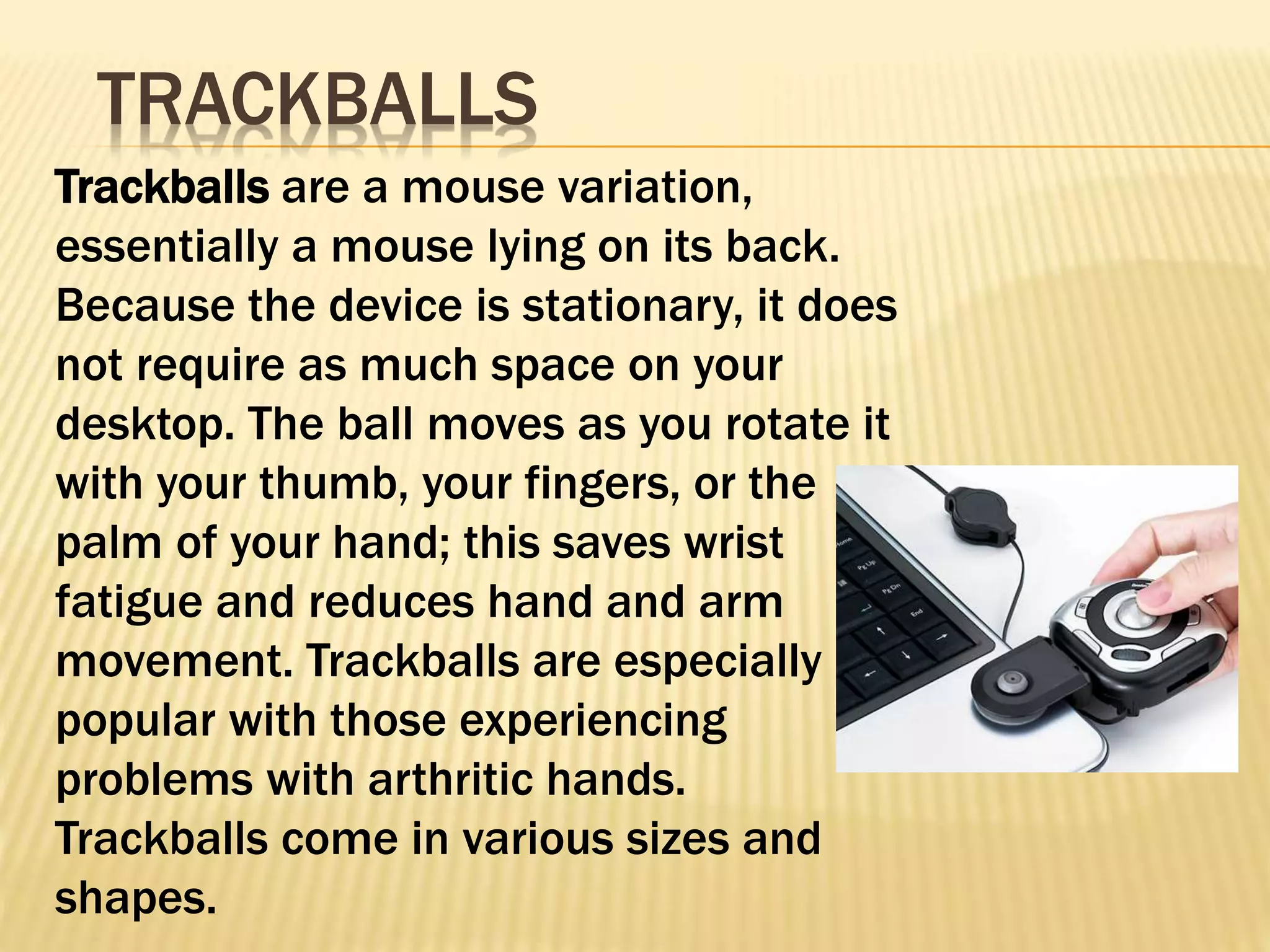 TRACKBALLS

Trackballs are a mouse variation, essentially a mouse lying on its back. Because the device is stationary, it does not require as much space on your desktop. The ball moves as you rotate it with your thumb, your fingers, or the palm of your hand; this saves wrist fatigue and reduces hand and arm movement. Trackballs are especially popular with those experiencing problems with arthritic hands. Trackballs come in various sizes and shapes.

Home
Pg Up
Pg Dn
End